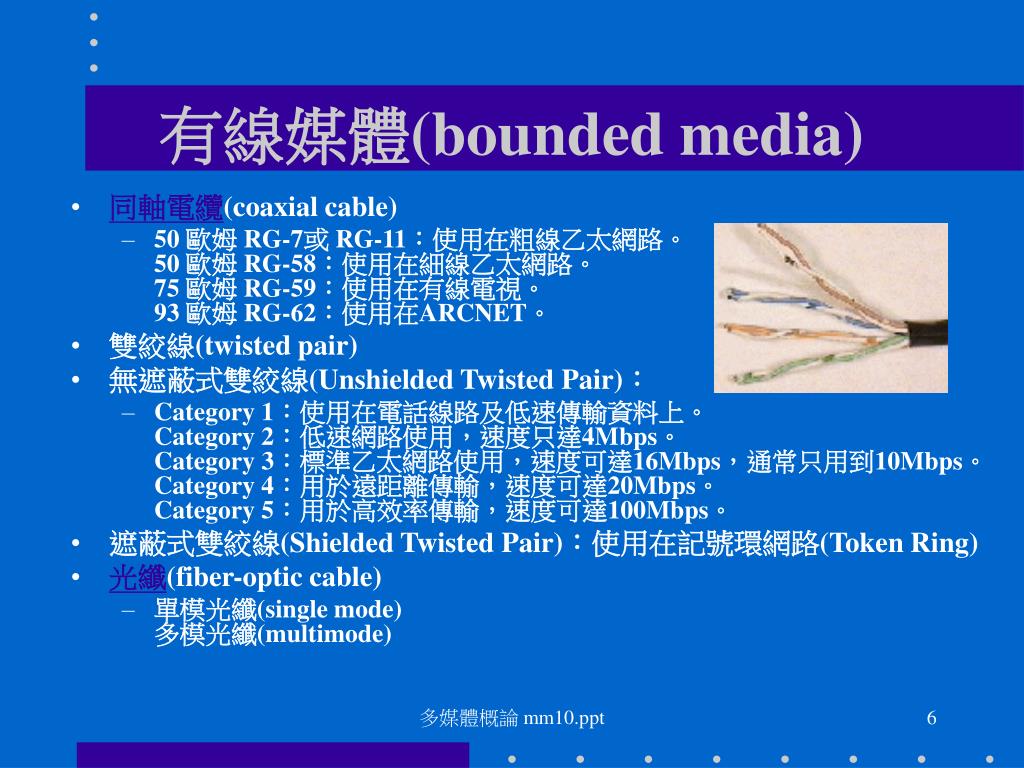 有線媒體(bounded media)

• 同軸電纜(coaxial cable)
 – 50 歐姆 RG-7或 RG-11：使用在粗線乙太網路。
 50 歐姆 RG-58：使用在細線乙太網路。
 75 歐姆 RG-59：使用在有線電視。
 93 歐姆 RG-62：使用在ARCNET。
• 雙絞線(twisted pair)
• 無遮蔽式雙絞線(Unshielded Twisted Pair)：
 – Category 1：使用在電話線路及低速傳輸資料上。
 Category 2：低速網路使用，速度只達4Mbps。
 Category 3：標準乙太網路使用，速度可達16Mbps，通常只用到10Mbps。
 Category 4：用於遠距離傳輸，速度可達20Mbps。
 Category 5：用於高效率傳輸，速度可達100Mbps。
• 遮蔽式雙絞線(Shielded Twisted Pair)：使用在記號環網路(Token Ring)
• 光纖(fiber-optic cable)
 – 單模光纖(single mode)
 多模光纖(multimode)

多媒體概論 mm10.ppt

6